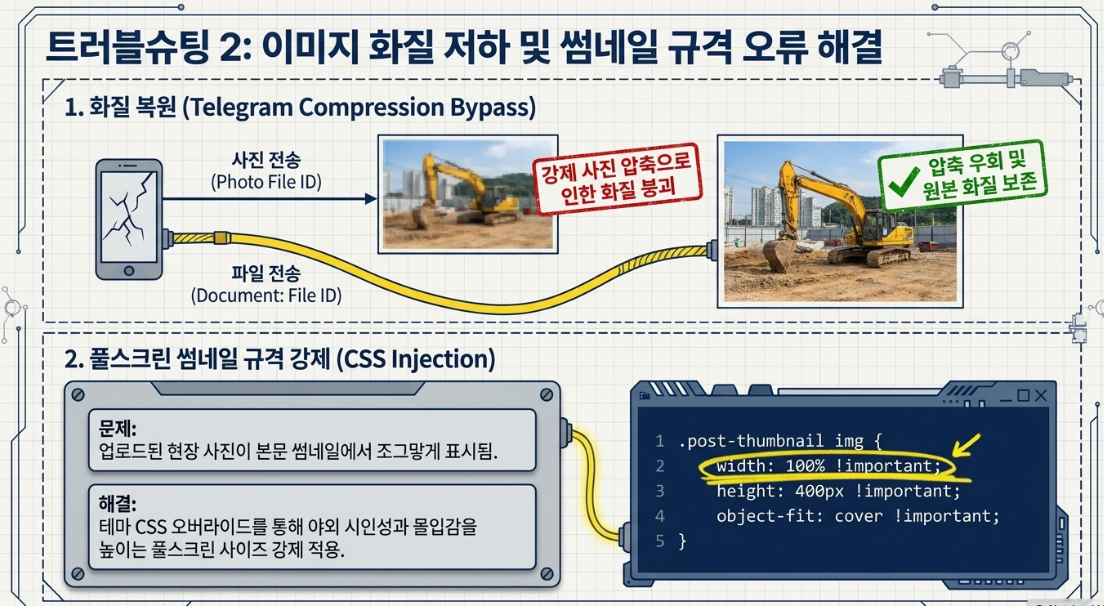 트러블슈팅 2: 이미지 화질 저하 및 썸네일 규격 오류 해결

1. 화질 복원 (Telegram Compression Bypass)

사진 전송
(Photo File ID)

강제 사진 압축으로 인한 화질 붕괴

압축 우회 및 원본 화질 보존

파일 전송
(Document: File ID)

2. 풀스크린 썸네일 규격 강제 (CSS Injection)

문제:
업로드된 현장 사진이 본문 썸네일에서 조그맣게 표시됨.

해결:
테마 CSS 오버라이드를 통해 야외 시인성과 몰입감을 높이는 풀스크린 사이즈 강제 적용.

1 .post-thumbnail img {
2 width: 100% !important;
3 height: 400px !important;
4 object-fit: cover !important;
5 }